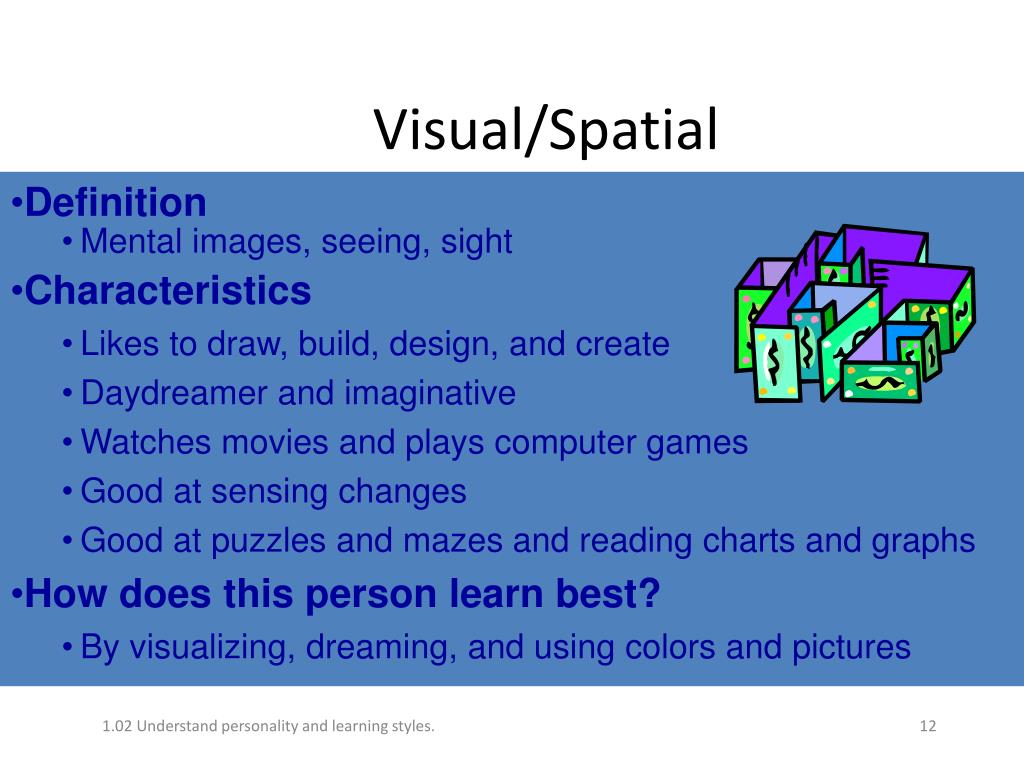 Visual/Spatial

•Definition
• Mental images, seeing, sight
•Characteristics
• Likes to draw, build, design, and create
• Daydreamer and imaginative
• Watches movies and plays computer games
• Good at sensing changes
• Good at puzzles and mazes and reading charts and graphs
•How does this person learn best?
• By visualizing, dreaming, and using colors and pictures

1.02 Understand personality and learning styles.

12